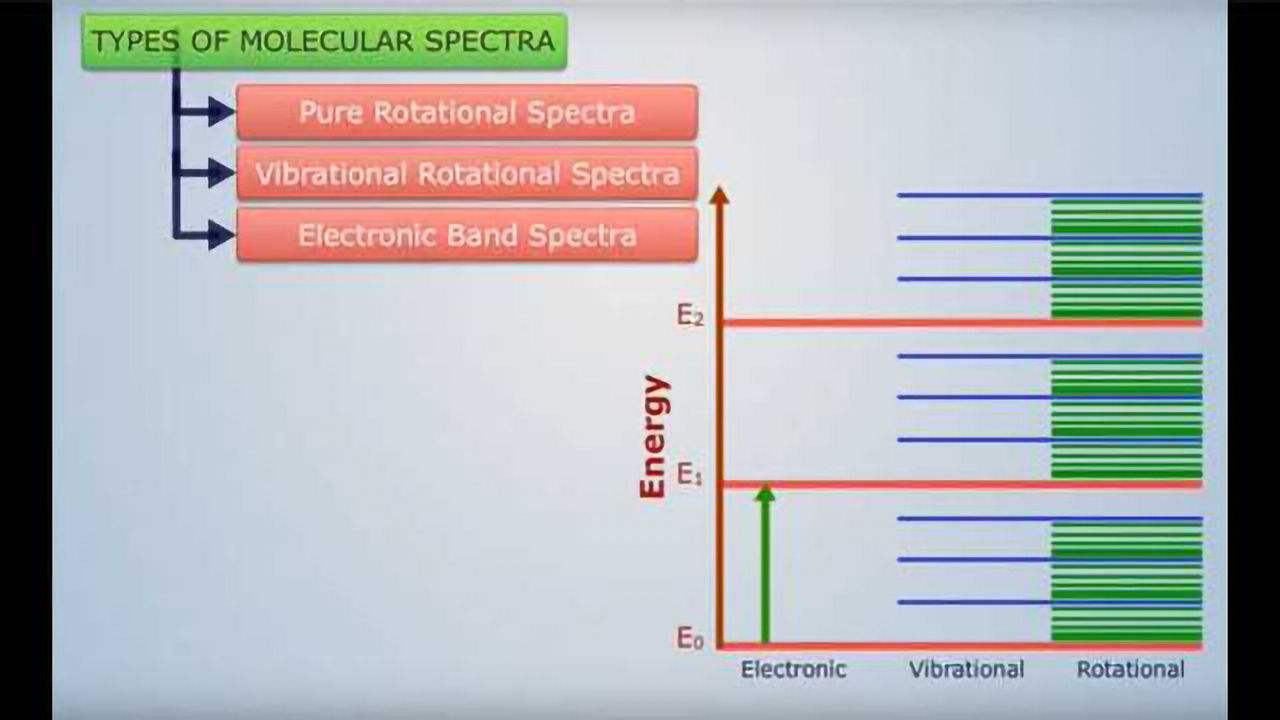 TYPES OF MOLECULAR SPECTRA

Pure Rotational Spectra

Vibrational Rotational Spectra

Electronic Band Spectra

Energy

$E_2$

$E_1$

$E_0$

Electronic Vibrational Rotational